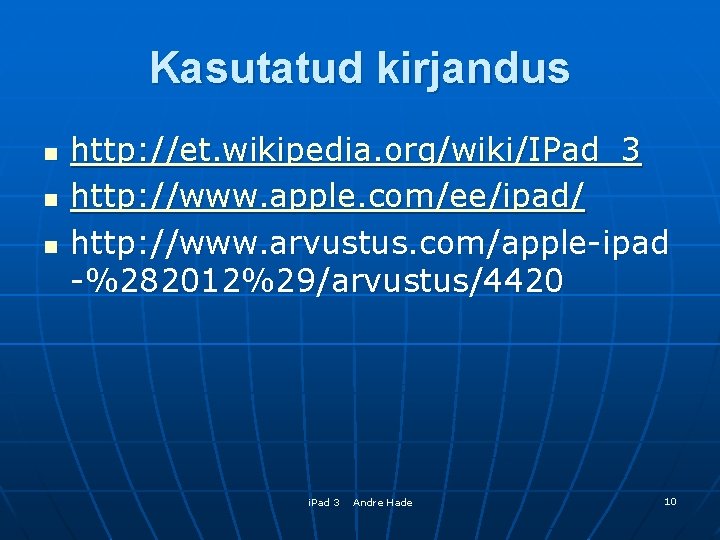 Kasutatud kirjandus

- http://et.wikipedia.org/wiki/IPad_3
- http://www.apple.com/ee/ipad/
- http://www.arvustus.com/apple-ipad-%282012%29/arvustus/4420

iPad 3 Andre Hade

10